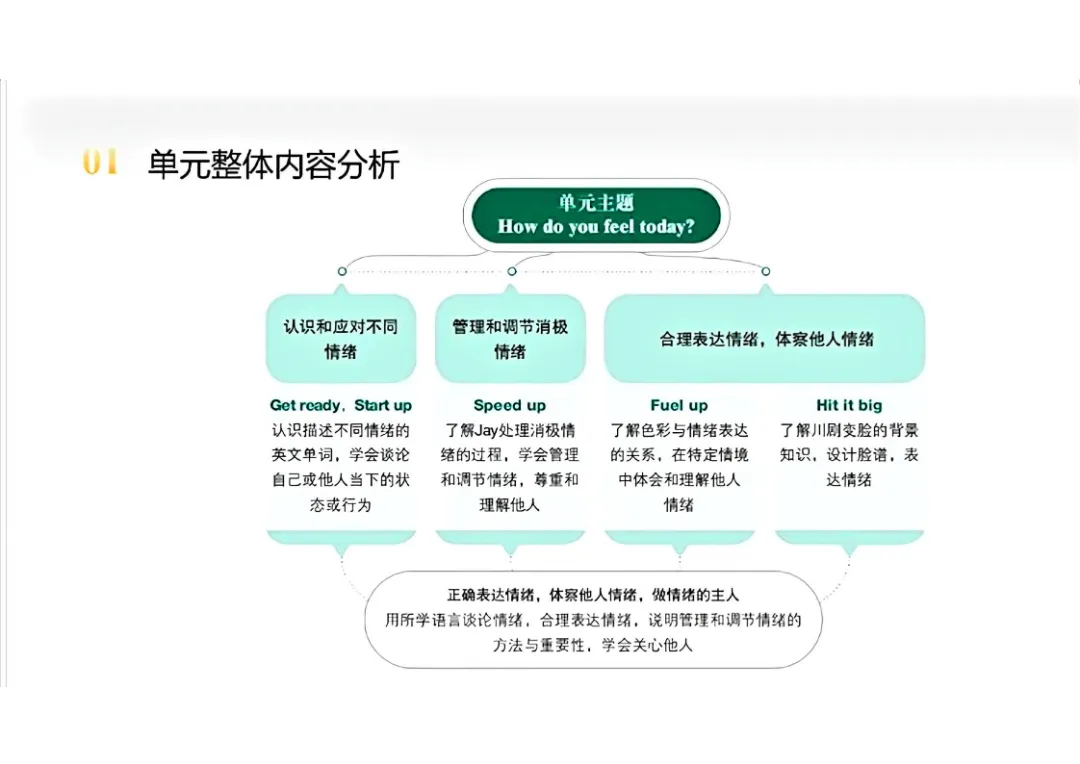 01 单元整体内容分析

单元主题
How do you feel today?

认识和应对不同情绪

管理和调节消极情绪

合理表达情绪，体察他人情绪

Get ready，Start up
认识描述不同情绪的英文单词，学会谈论自己或他人当下的状态或行为

Speed up
了解Jay处理消极情绪的过程，学会管理和调节情绪，尊重和理解他人

Fuel up
了解色彩与情绪表达的关系，在特定情境中体会和理解他人情绪

Hit it big
了解川剧变脸的背景知识，设计脸谱，表达情绪

正确表达情绪，体察他人情绪，做情绪的主人
用所学语言谈论情绪，合理表达情绪，说明管理和调节情绪的方法与重要性，学会关心他人